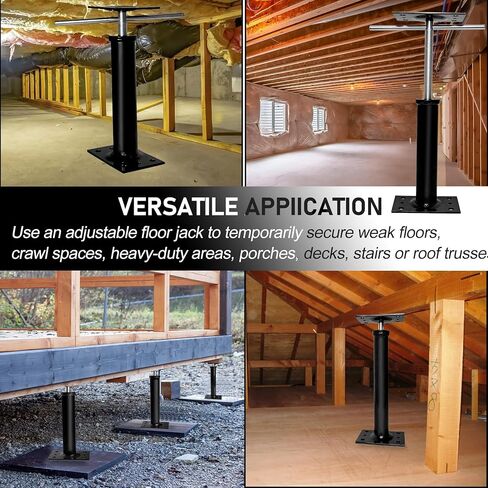 VERSATILE APPIICATION

Use an adjustable floor jack to temporarily secure weak floors, crawl spaces, heavy-duty areas, porches, decks, stairs or roof trusse